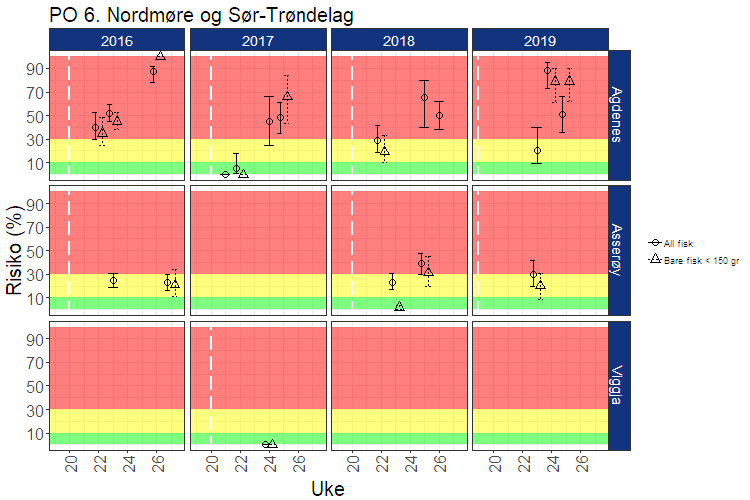 PO 6. Nordmøre og Sør-Trøndelag

2016
2017
2018
2019

Agdenes
Asserøy
Viggja

Risiko (%)

90
70
50
30
10

90
70
50
30
10

90
70
50
30
10

20 22 24 26
20 22 24 26
20 22 24 26
20 22 24 26

Uke

All fisk
Bare fisk < 150 gr